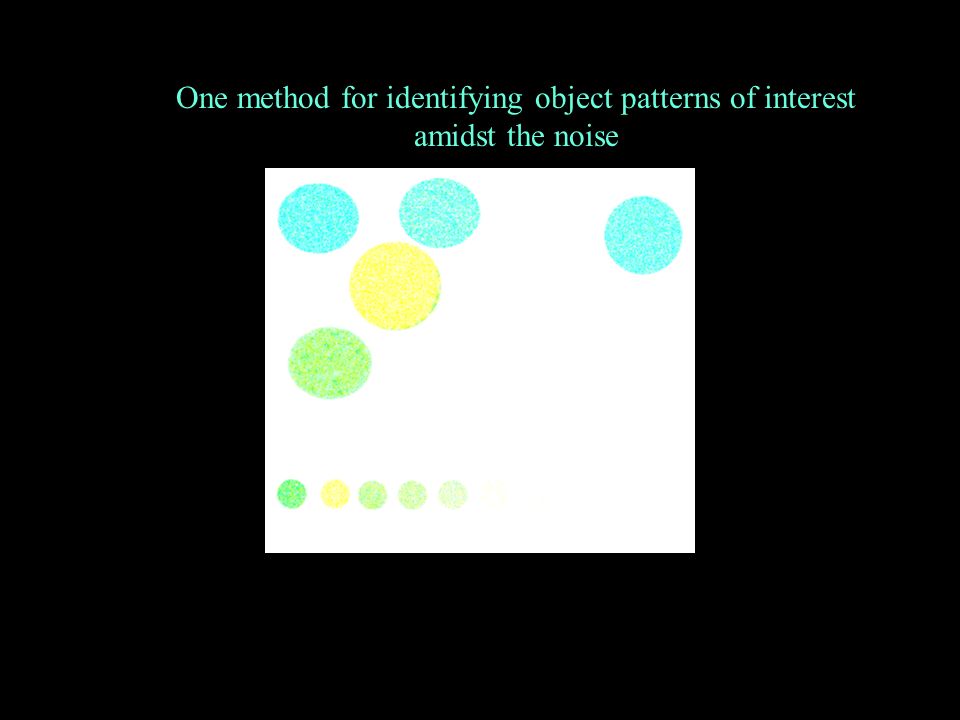 One method for identifying object patterns of interest amidst the noise